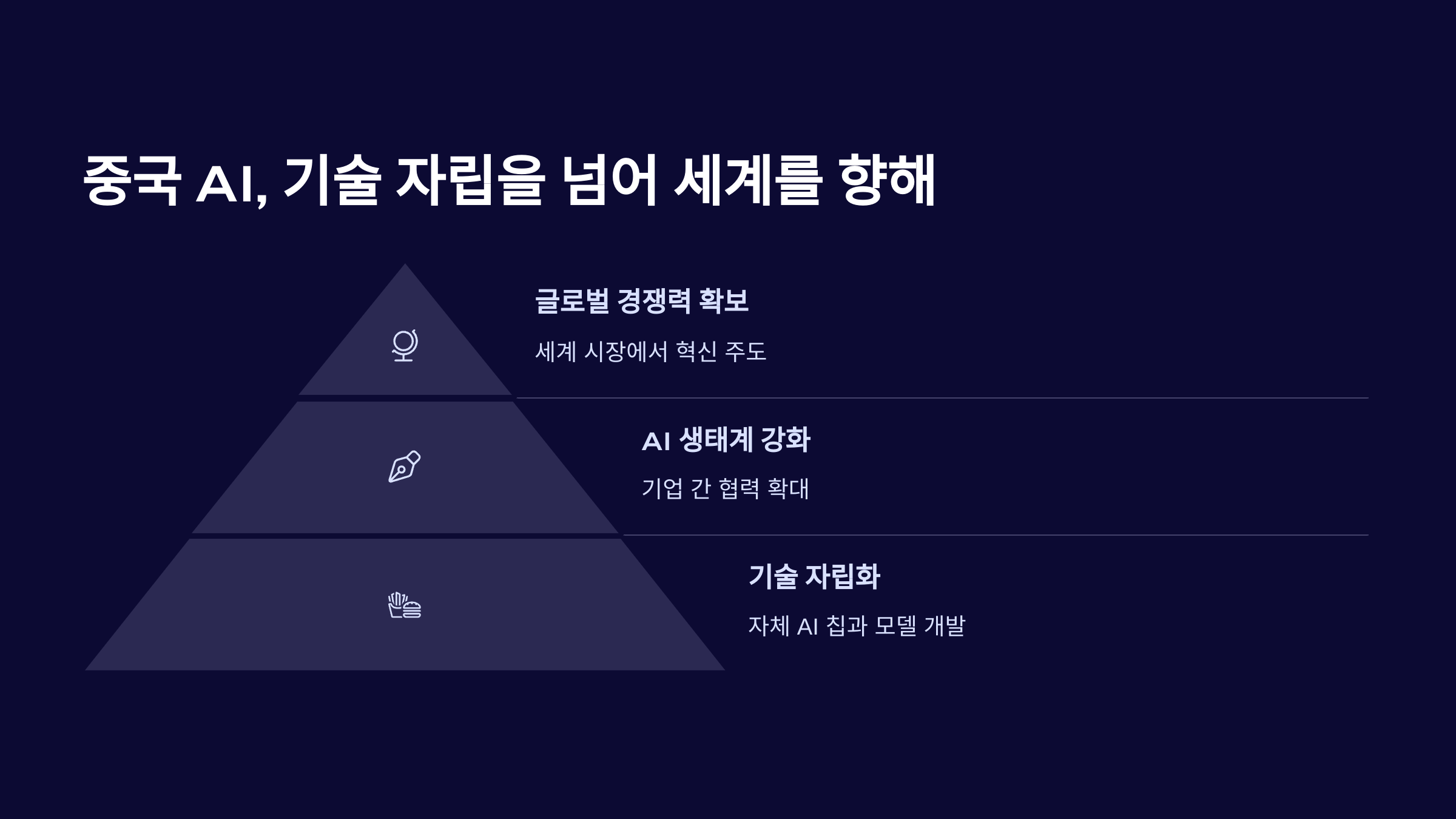 중국 AI, 기술 자립을 넘어 세계를 향해

글로벌 경쟁력 확보

세계 시장에서 혁신 주도

AI 생태계 강화

기업 간 협력 확대

기술 자립화

자체 AI 칩과 모델 개발